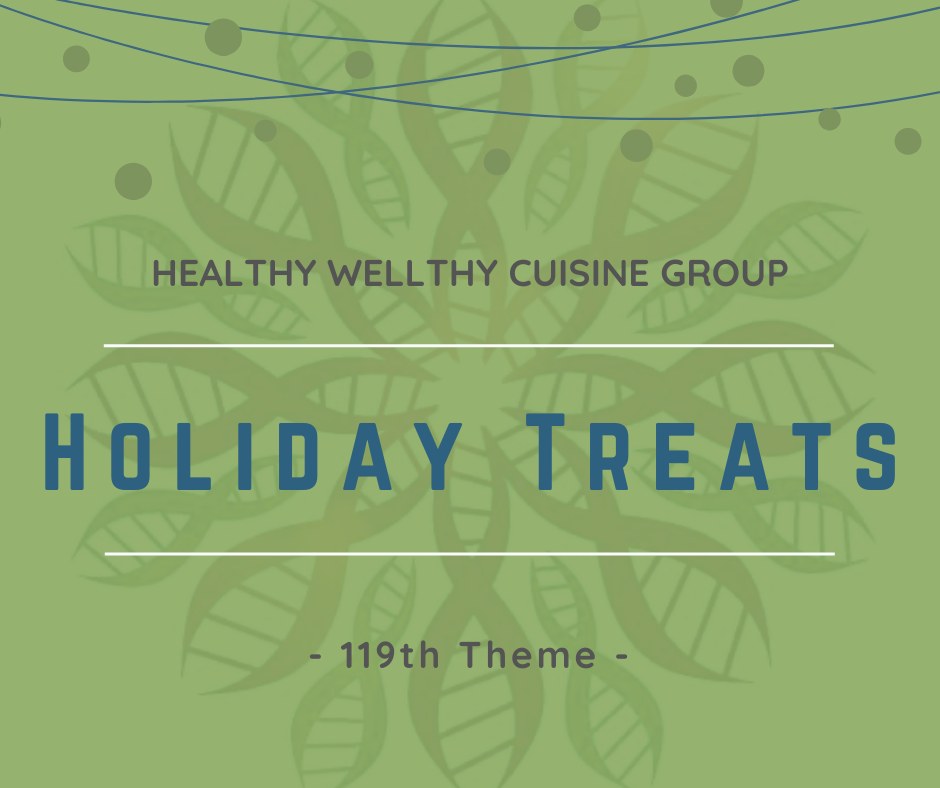 HEALTHY WELLTHY CUISINE GROUP

HOLIDAY TREATS

- 119th Theme -